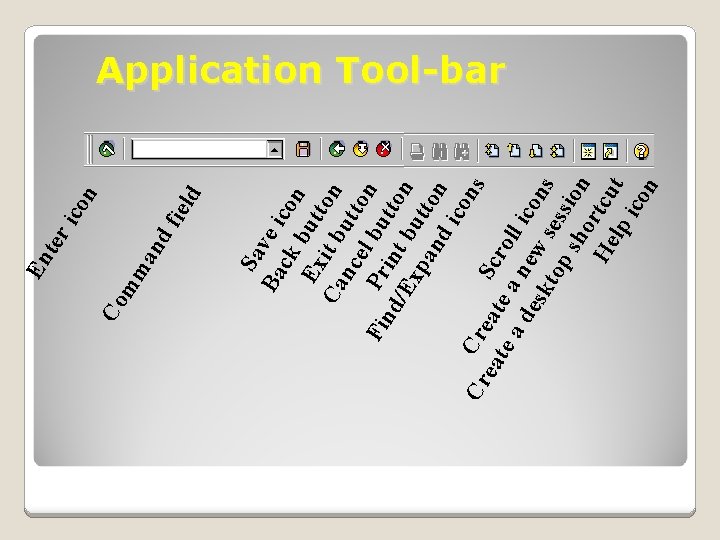 Application Tool-bar

Enter icon
Command field
Save icon
Back button
Exit button
Cancel button
Print button
Find/Expand icons
Scroll icons
Create a new session
Create a desktop shortcut
Help icon